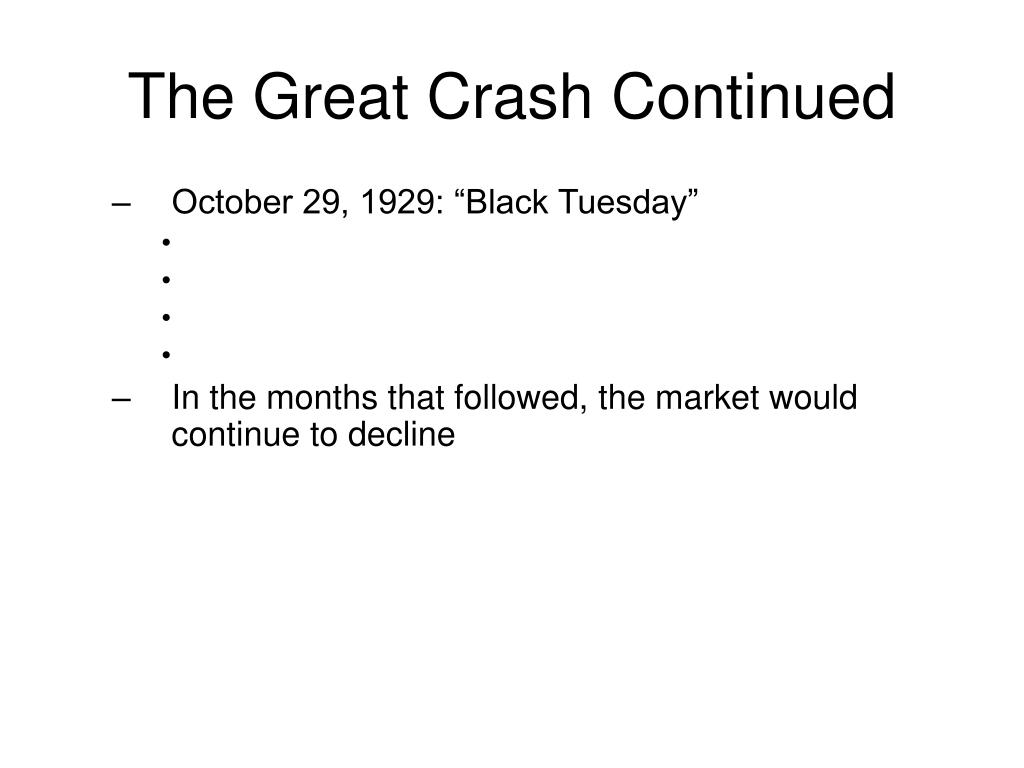 The Great Crash Continued

– October 29, 1929: “Black Tuesday”
•
•
•
•
– In the months that followed, the market would continue to decline